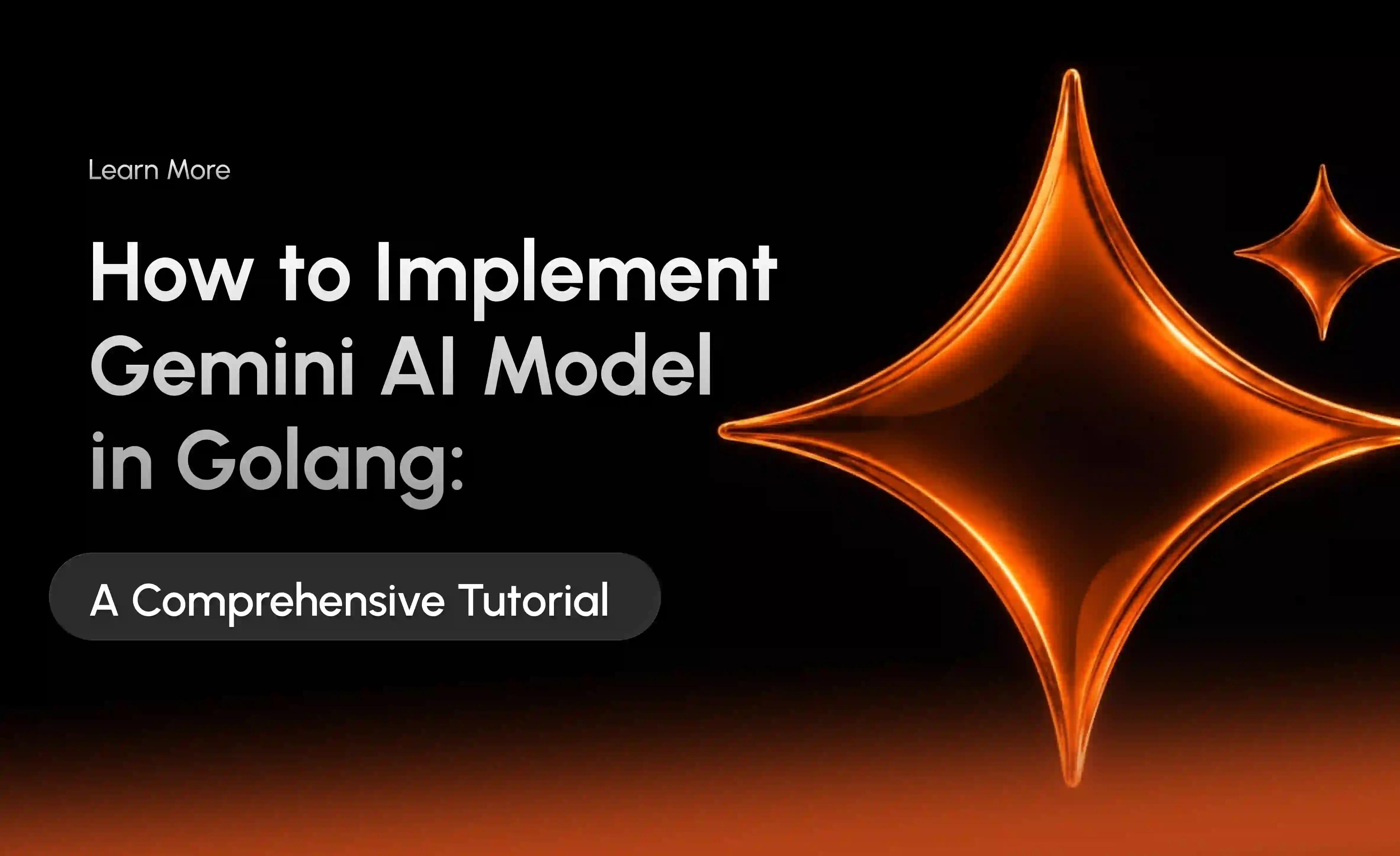 Learn More

How to Implement Gemini AI Model in Golang:

A Comprehensive Tutorial